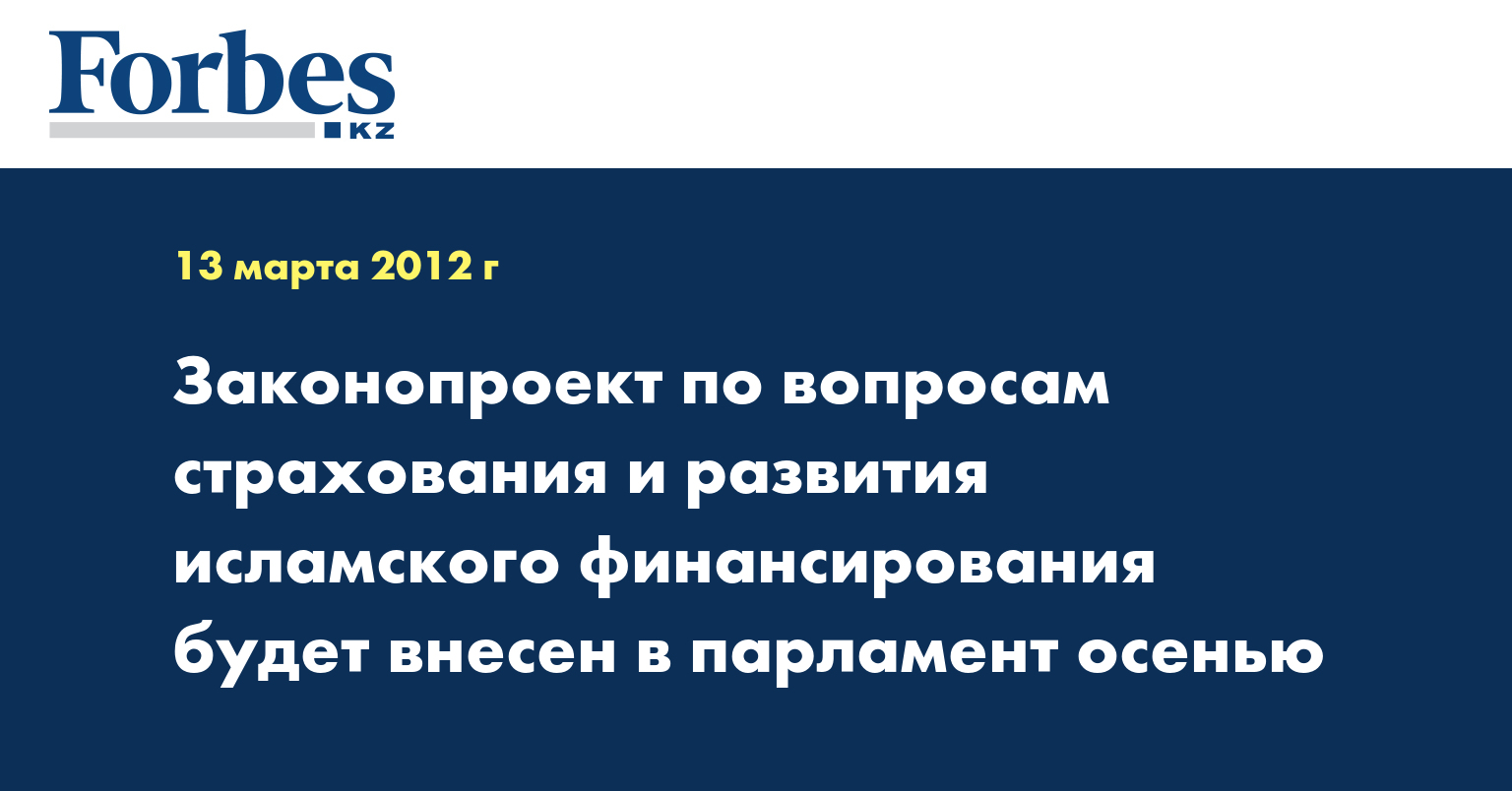 Forbes
KZ

13 марта 2012 г

Законопроект по вопросам страхования и развития исламского финансирования будет внесен в парламент осенью